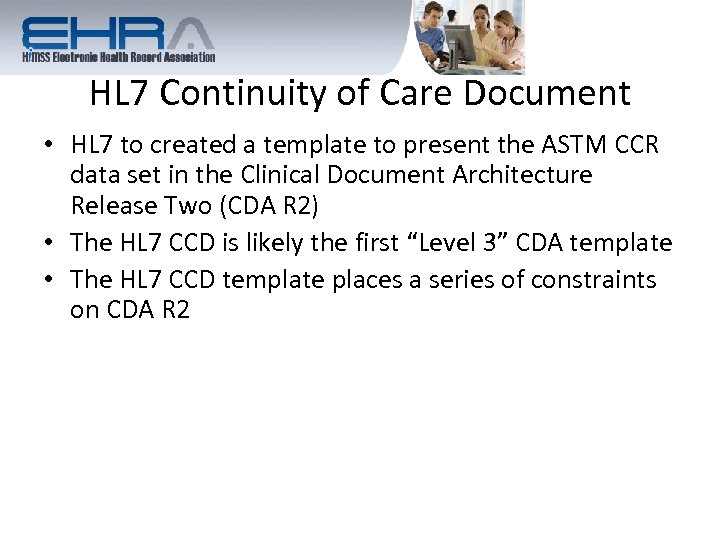 EHRA
HIMSS Electronic Health Record Association

HL7 Continuity of Care Document

• HL7 to created a template to present the ASTM CCR data set in the Clinical Document Architecture Release Two (CDA R2)
• The HL7 CCD is likely the first “Level 3” CDA template
• The HL7 CCD template places a series of constraints on CDA R2